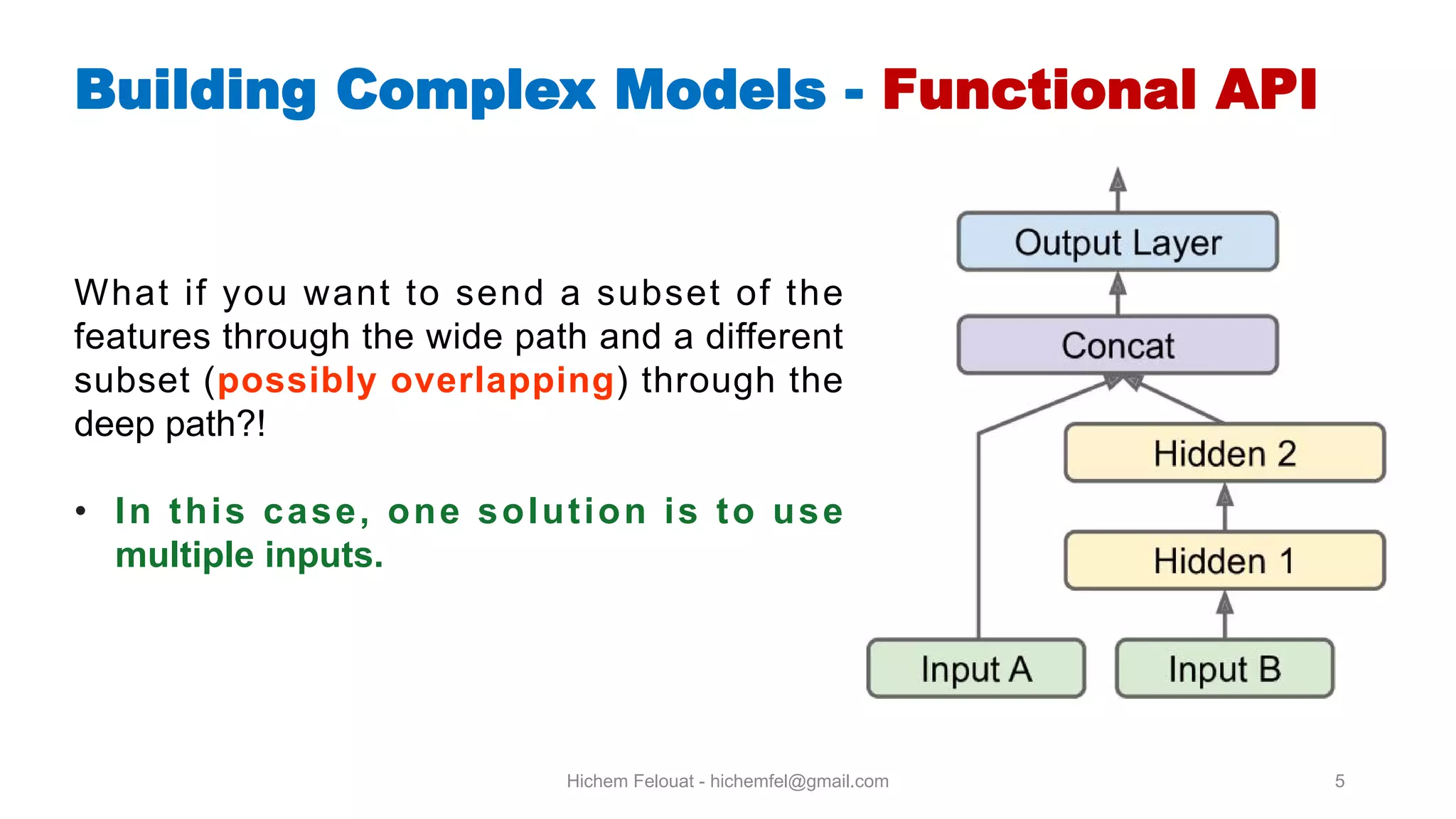 Building Complex Models - Functional API

What if you want to send a subset of the features through the wide path and a different subset (possibly overlapping) through the deep path?!

• In this case, one solution is to use multiple inputs.

Output Layer

Concat

Hidden 2

Hidden 1

Input A

Input B

Hichem Felouat - hichemfel@gmail.com

5